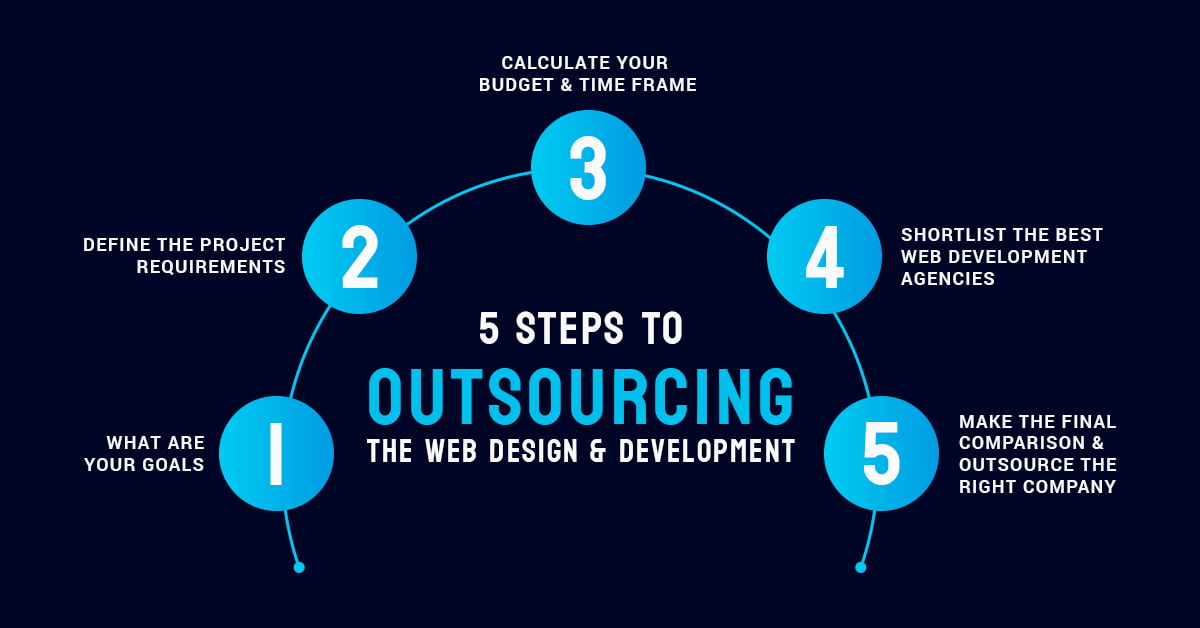 5 STEPS TO
OUTSOURCING
THE WEB DESIGN & DEVELOPMENT

1
WHAT ARE YOUR GOALS

2
DEFINE THE PROJECT REQUIREMENTS

3
CALCULATE YOUR BUDGET & TIME FRAME

4
SHORTLIST THE BEST WEB DEVELOPMENT AGENCIES

5
MAKE THE FINAL COMPARISON & OUTSOURCE THE RIGHT COMPANY